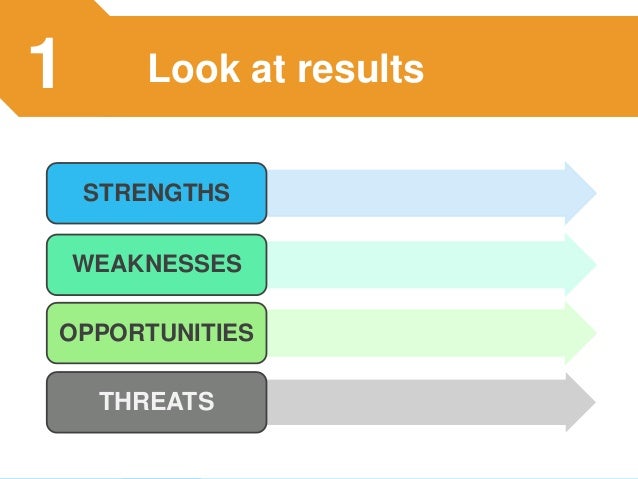 1 Look at results

STRENGTHS

WEAKNESSES

OPPORTUNITIES

THREATS